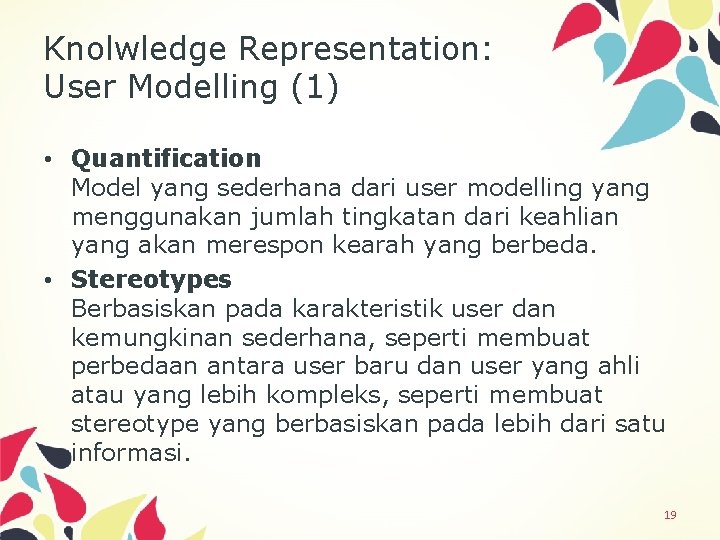 Knolwledge Representation: User Modelling (1)

• Quantification
Model yang sederhana dari user modelling yang menggunakan jumlah tingkatan dari keahlian yang akan merespon kearah yang berbeda.

• Stereotypes
Berbasiskan pada karakteristik user dan kemungkinan sederhana, seperti membuat perbedaan antara user baru dan user yang ahli atau yang lebih kompleks, seperti membuat stereotype yang berbasiskan pada lebih dari satu informasi.

19